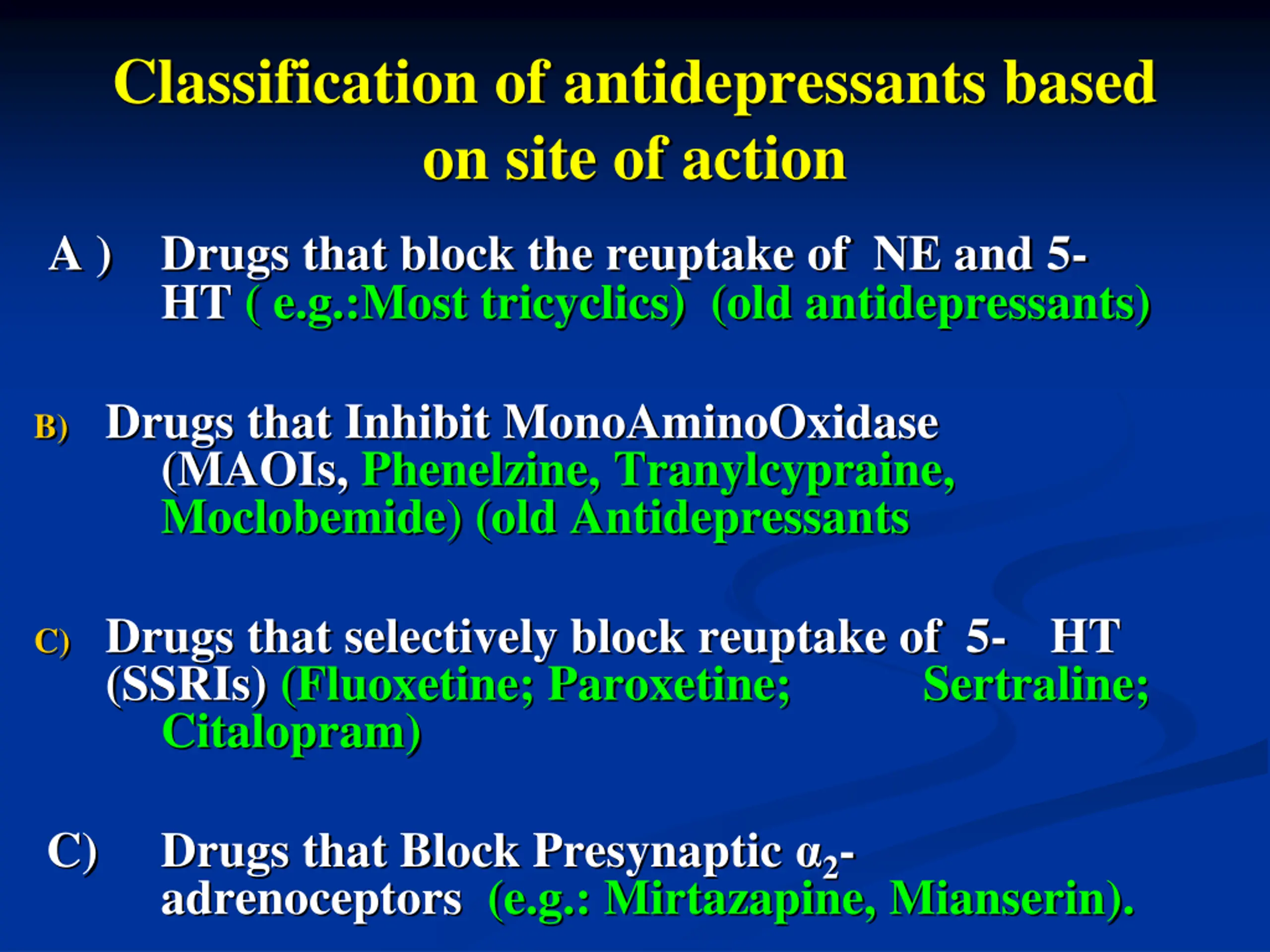 Classification of antidepressants based on site of action

A ) Drugs that block the reuptake of NE and 5-HT ( e.g.:Most tricyclics) (old antidepressants)

B) Drugs that Inhibit MonoAminoOxidase (MAOIs, Phenelzine, Tranylcypraine, Moclobemide) (old Antidepressants

C) Drugs that selectively block reuptake of 5- HT (SSRIs) (Fluoxetine; Paroxetine; Sertraline; Citalopram)

C) Drugs that Block Presynaptic $\alpha_2$-adrenoceptors (e.g.: Mirtazapine, Mianserin).